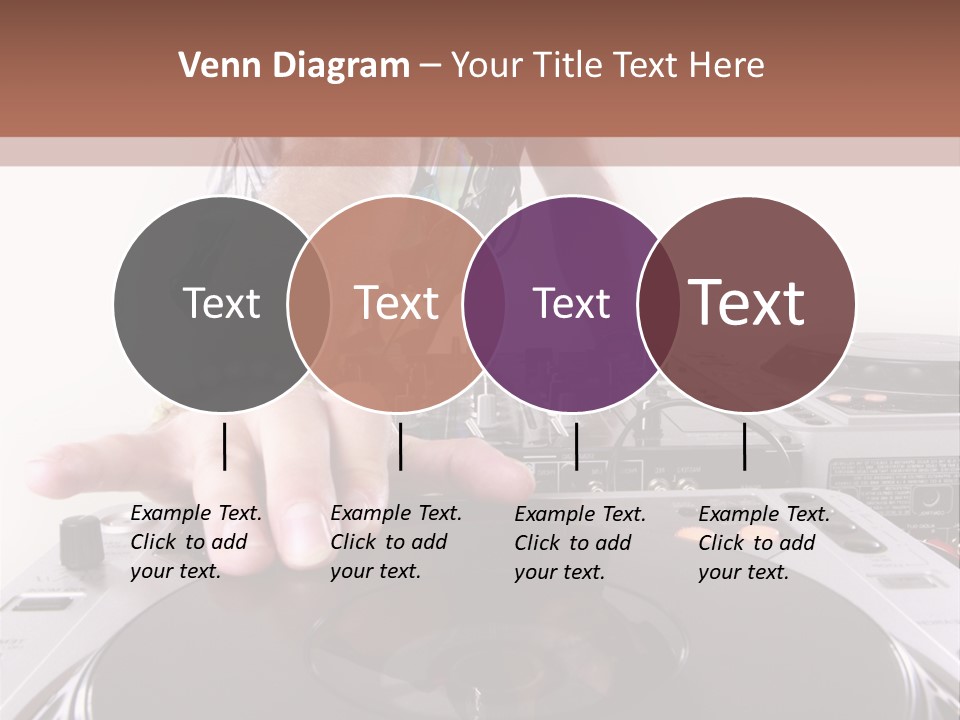 Venn Diagram – Your Title Text Here

Text

Text

Text

Text

Example Text. Click to add your text.

Example Text. Click to add your text.

Example Text. Click to add your text.

Example Text. Click to add your text.